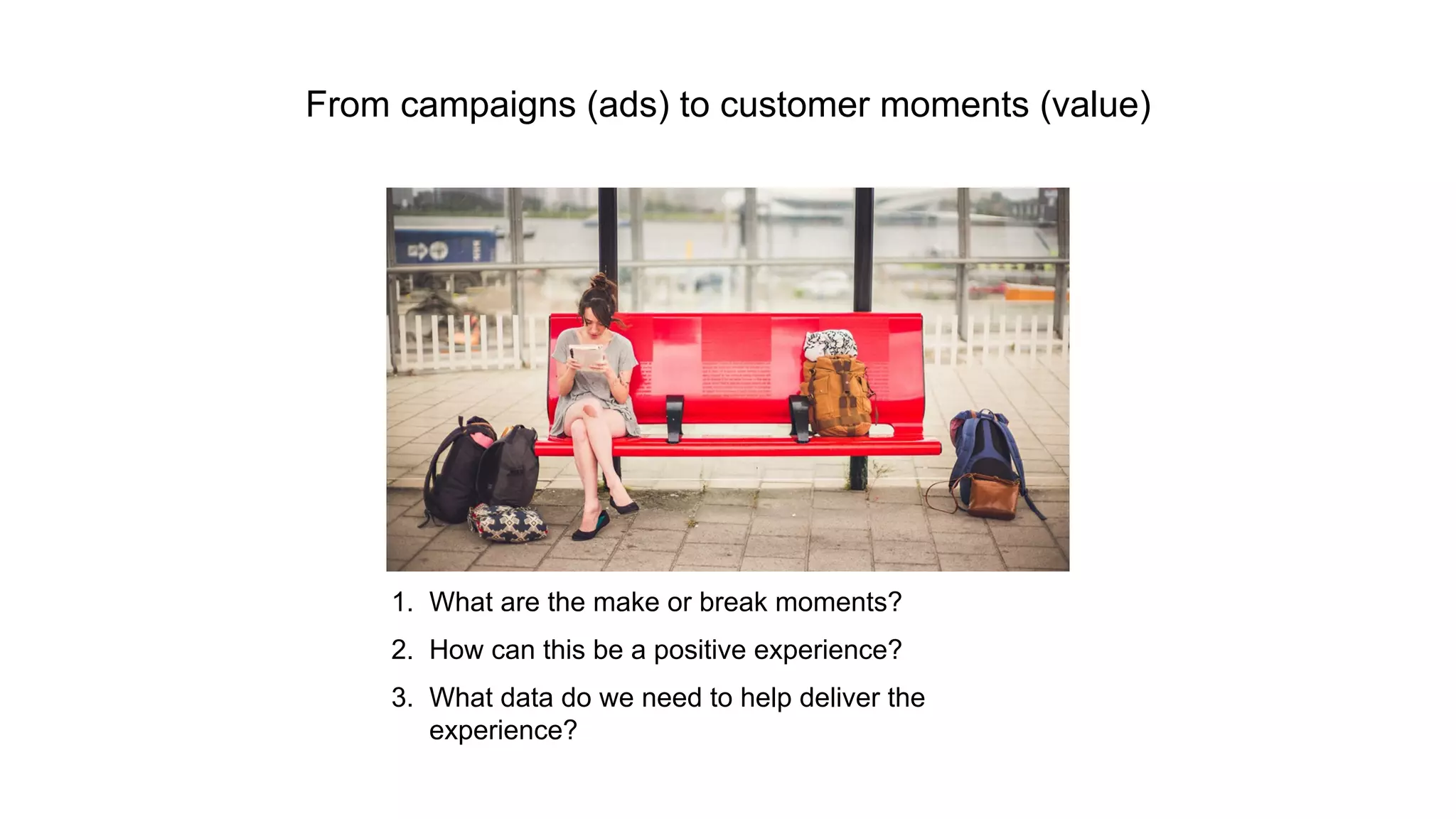 From campaigns (ads) to customer moments (value)

1. What are the make or break moments?
2. How can this be a positive experience?
3. What data do we need to help deliver the experience?